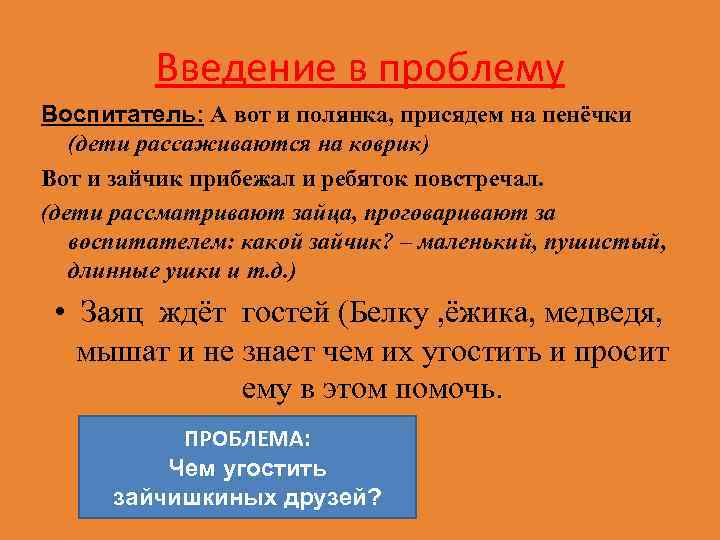 Введение в проблему

Воспитатель: А вот и полянка, присядем на пенёчки (дети рассаживаются на коврик)

Вот и зайчик прибежал и ребяток повстречал.

(дети рассматривают зайца, проговаривают за воспитателем: какой зайчик? – маленький, пушистый, длинные ушки и т.д.)

• Заяц ждёт гостей (Белку ,ёжика, медведя, мышат и не знает чем их угостить и просит ему в этом помочь.

ПРОБЛЕМА:
Чем угостить зайчишкиных друзей?